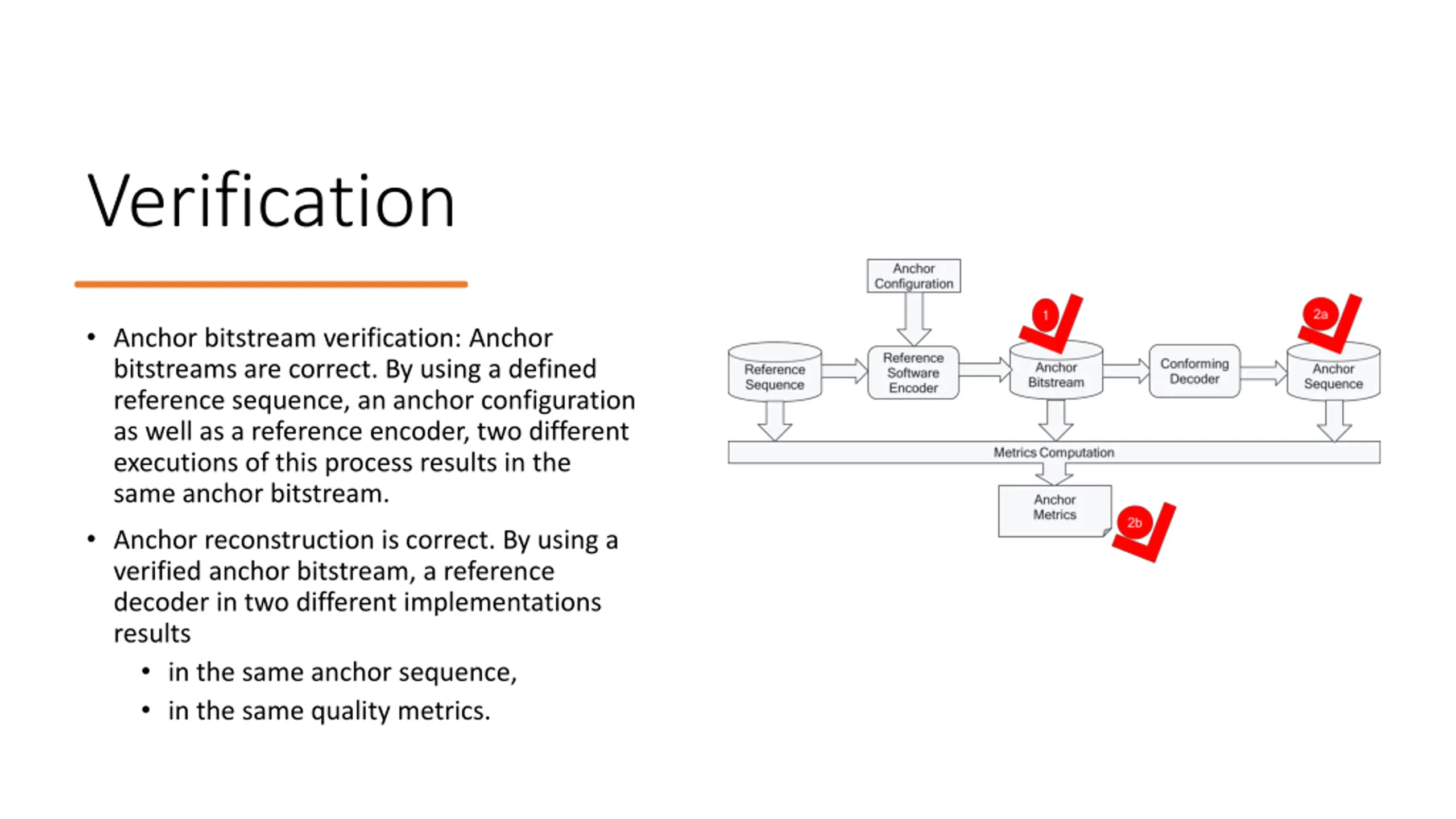 Verification

• Anchor bitstream verification: Anchor bitstreams are correct. By using a defined reference sequence, an anchor configuration as well as a reference encoder, two different executions of this process results in the same anchor bitstream.

• Anchor reconstruction is correct. By using a verified anchor bitstream, a reference decoder in two different implementations results
  • in the same anchor sequence,
  • in the same quality metrics.

Anchor Configuration

Reference Sequence

Reference Software Encoder

1

Anchor Bitstream

Conforming Decoder

2a

Anchor Sequence

Metrics Computation

Anchor Metrics

2b